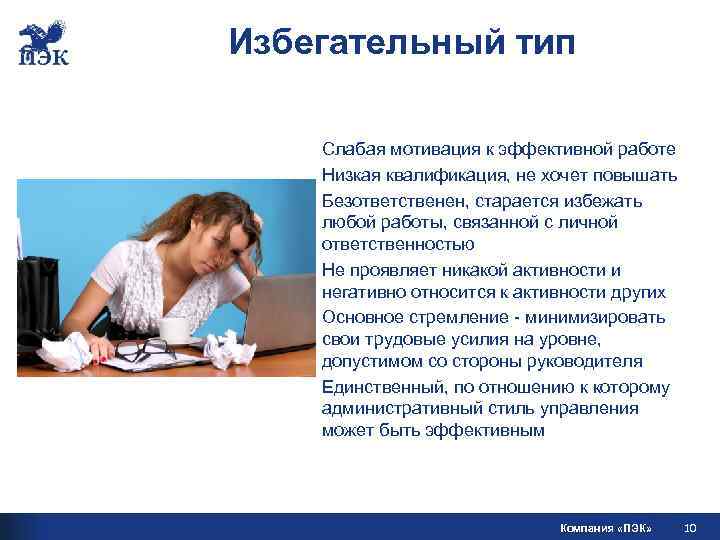 ПЭК

Избегательный тип

Слабая мотивация к эффективной работе

Низкая квалификация, не хочет повышать

Безответственен, старается избежать любой работы, связанной с личной ответственностью

Не проявляет никакой активности и негативно относится к активности других

Основное стремление - минимизировать свои трудовые усилия на уровне, допустимом со стороны руководителя

Единственный, по отношению к которому административный стиль управления может быть эффективным

Компания «ПЭК» 10